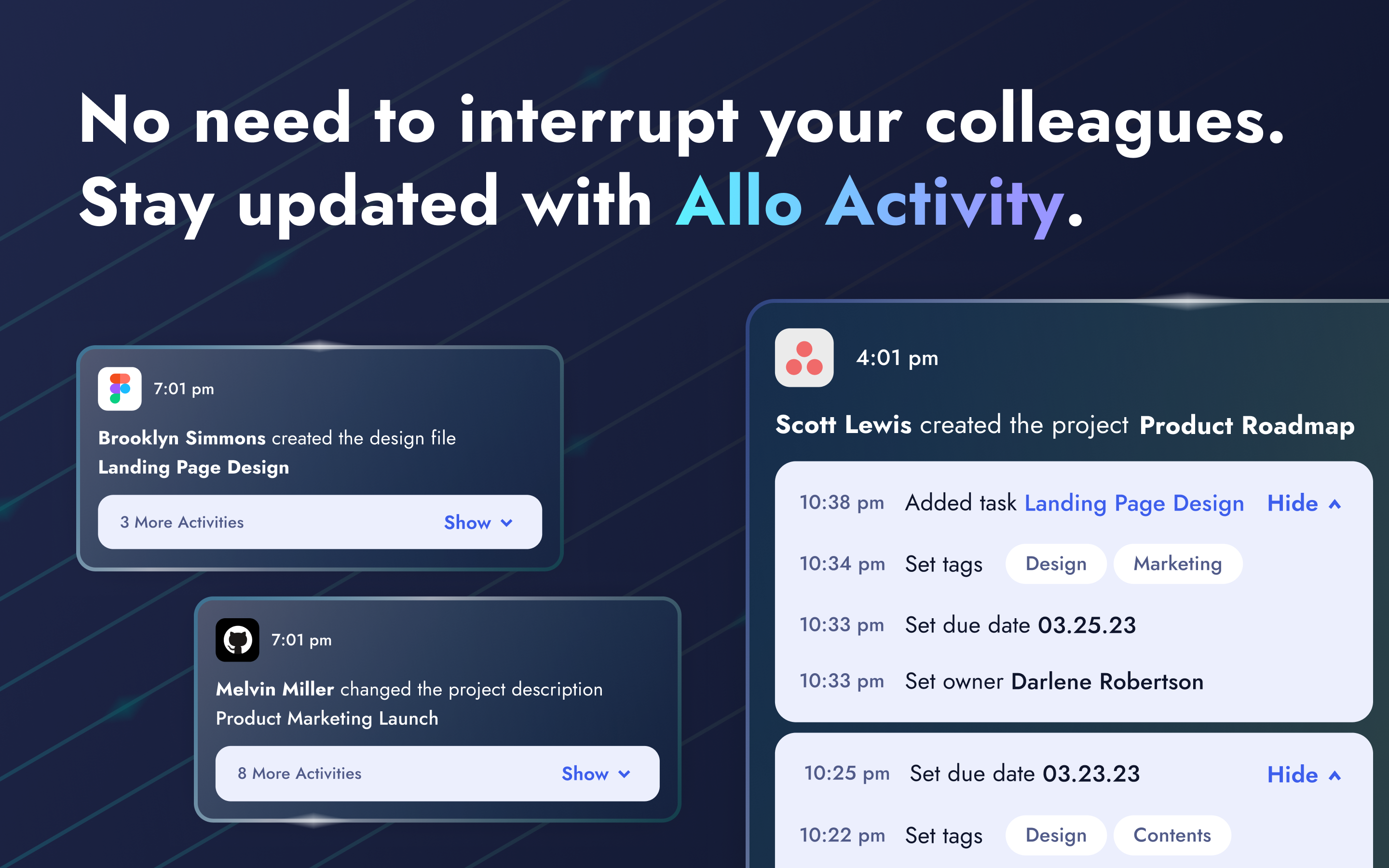 No need to interrupt your colleagues.
Stay updated with Allo Activity.

7:01 pm

Brooklyn Simmons created the design file Landing Page Design

3 More Activities Show

7:01 pm

Melvin Miller changed the project description Product Marketing Launch

8 More Activities Show

4:01 pm

Scott Lewis created the project Product Roadmap

10:38 pm Added task Landing Page Design Hide

10:34 pm Set tags Design Marketing

10:33 pm Set due date 03.25.23

10:33 pm Set owner Darlene Robertson

10:25 pm Set due date 03.23.23 Hide

10:22 pm Set tags Design Contents